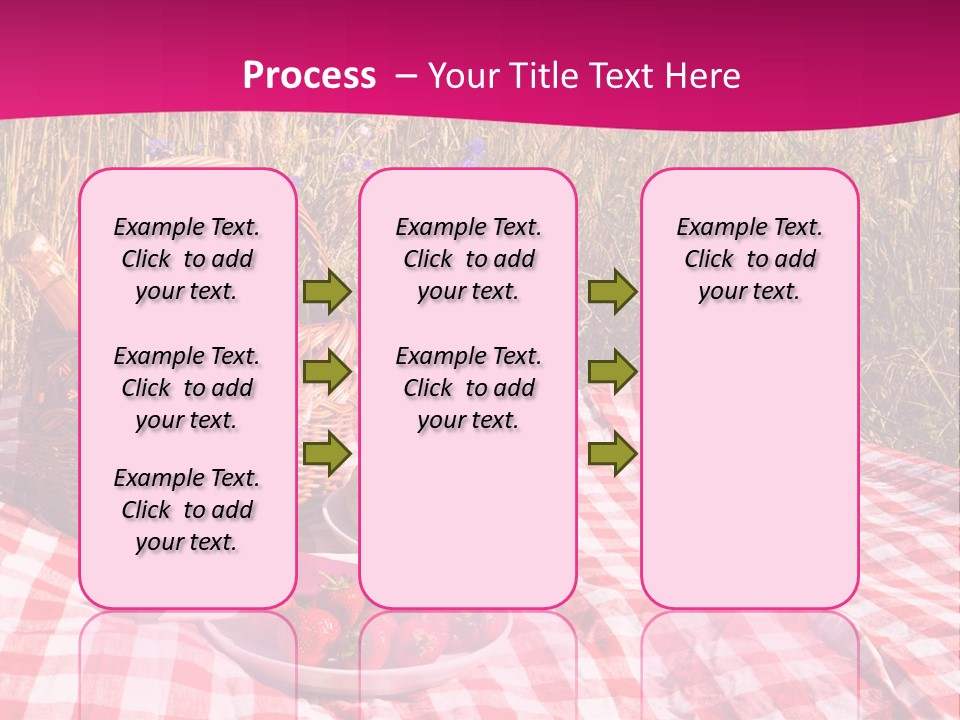 Process – Your Title Text Here

Example Text. Click to add your text.

Example Text. Click to add your text.

Example Text. Click to add your text.

Example Text. Click to add your text.

Example Text. Click to add your text.

Example Text. Click to add your text.